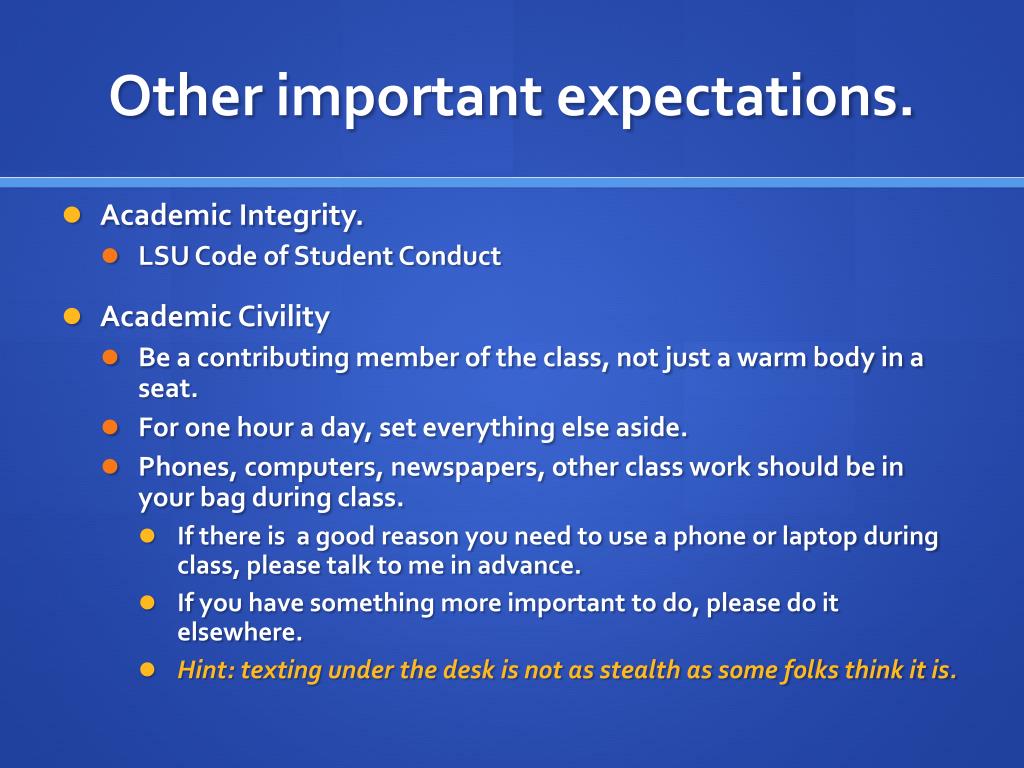 Other important expectations.

Academic Integrity.

LSU Code of Student Conduct

Academic Civility

Be a contributing member of the class, not just a warm body in a seat.

For one hour a day, set everything else aside.

Phones, computers, newspapers, other class work should be in your bag during class.

If there is a good reason you need to use a phone or laptop during class, please talk to me in advance.

If you have something more important to do, please do it elsewhere.

Hint: texting under the desk is not as stealth as some folks think it is.